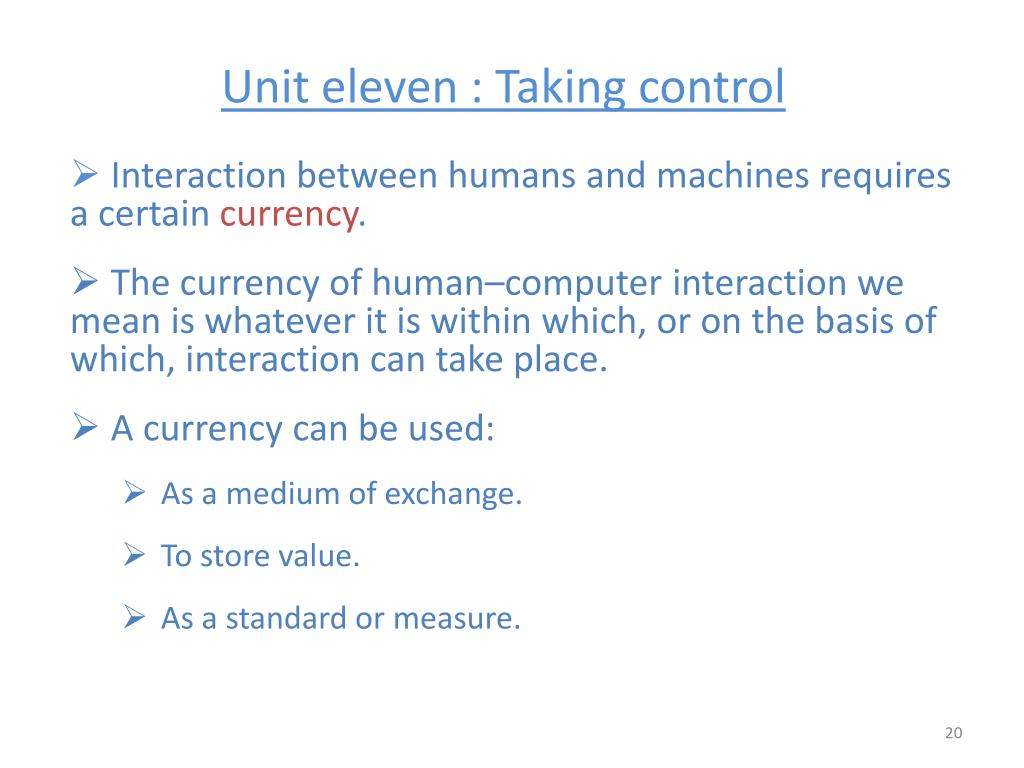 Unit eleven : Taking control

➢ Interaction between humans and machines requires a certain currency.

➢ The currency of human–computer interaction we mean is whatever it is within which, or on the basis of which, interaction can take place.

➢ A currency can be used:

➢ As a medium of exchange.

➢ To store value.

➢ As a standard or measure.

20